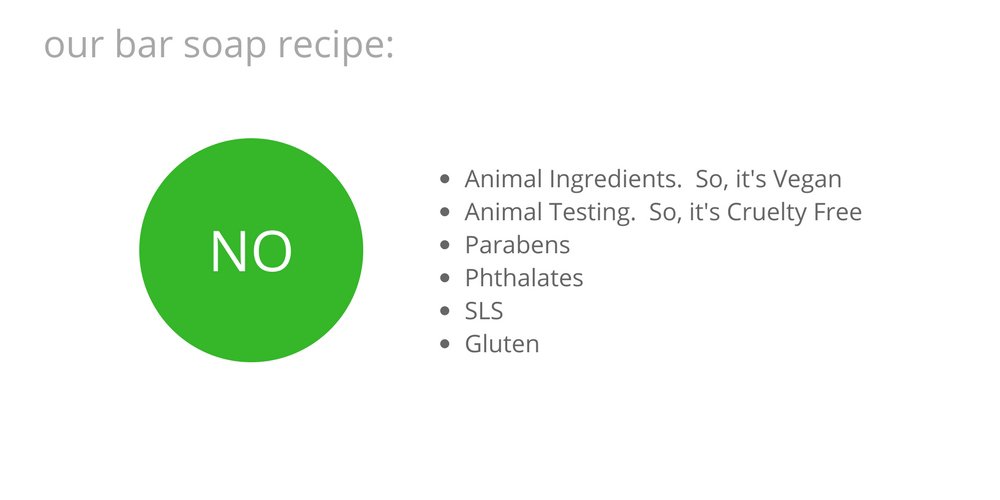 our bar soap recipe:

NO

- Animal Ingredients.  So, it's Vegan
- Animal Testing.  So, it's Cruelty Free
- Parabens
- Phthalates
- SLS
- Gluten